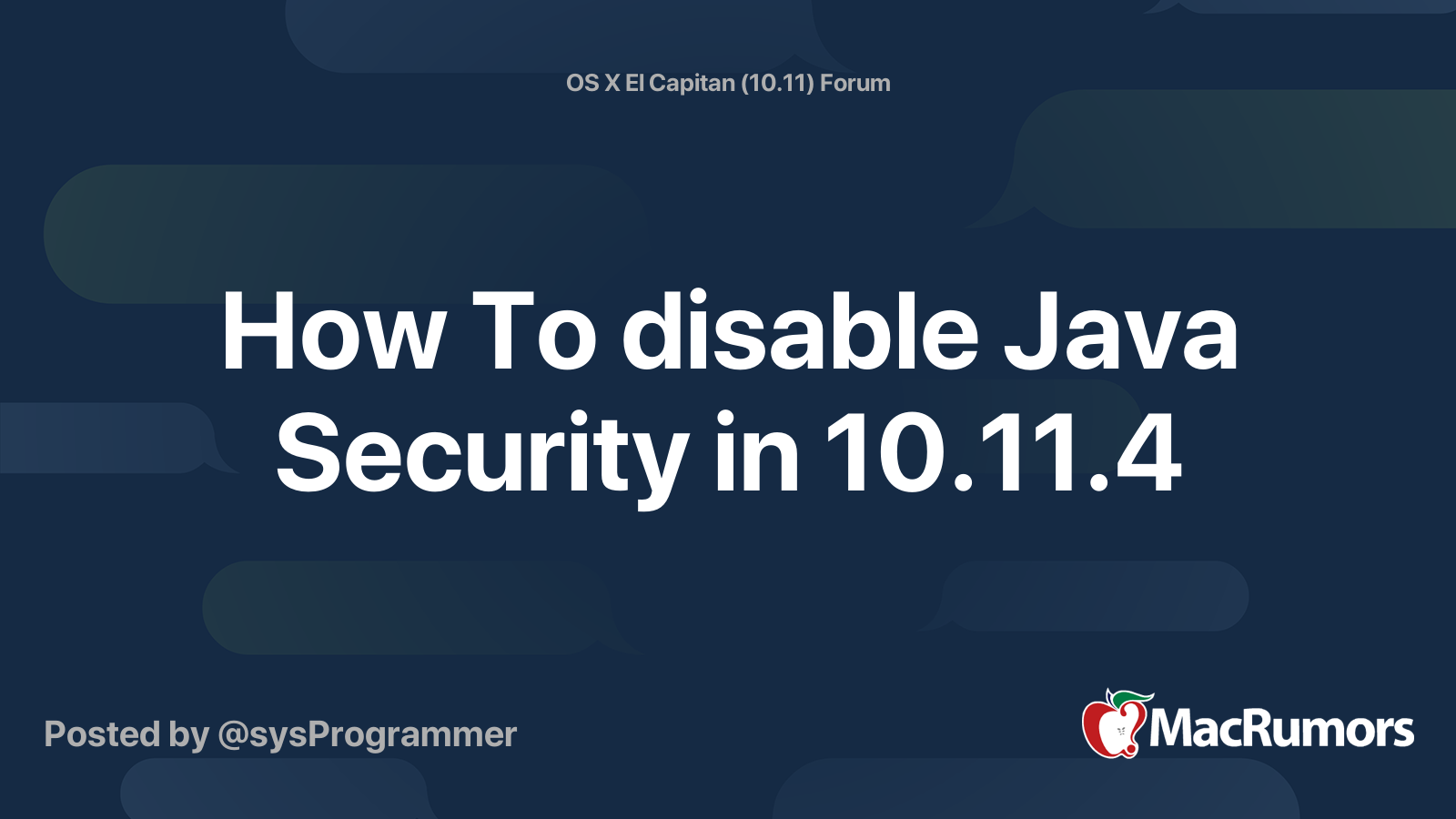 OS X El Capitan (10.11) Forum

How To disable Java Security in 10.11.4

Posted by @sysProgrammer

MacRumors